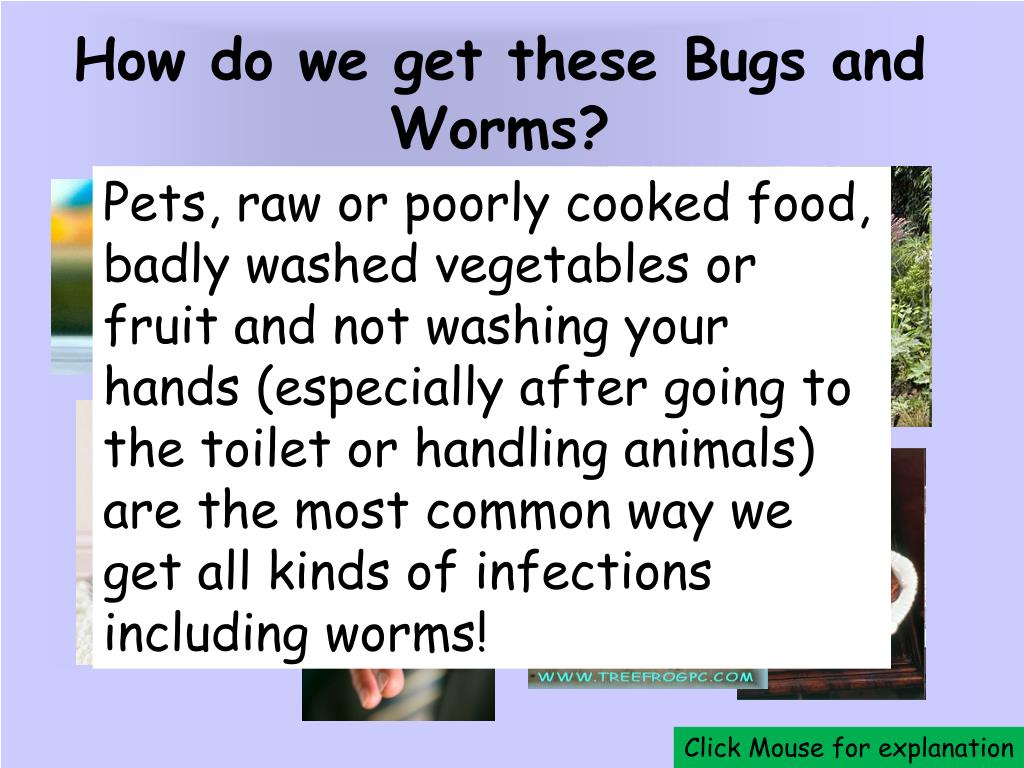 How do we get these Bugs and Worms?

Pets, raw or poorly cooked food, badly washed vegetables or fruit and not washing your hands (especially after going to the toilet or handling animals) are the most common way we get all kinds of infections including worms!

WWW.TREEFROGPC.COM

Click Mouse for explanation